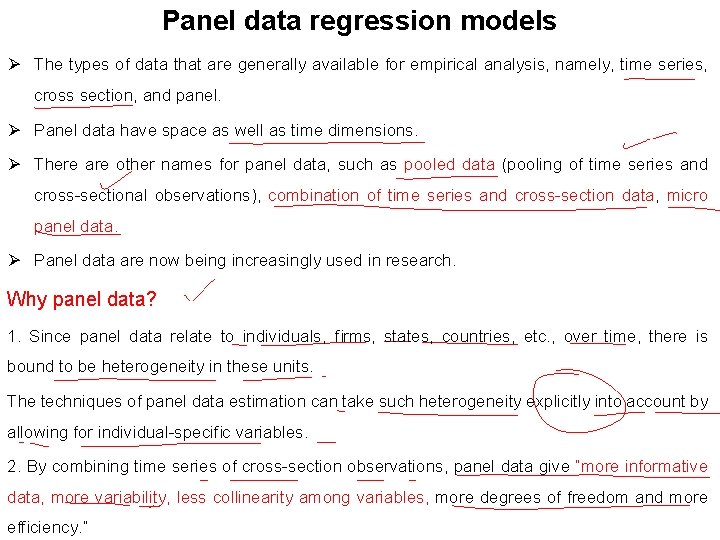 Panel data regression models

➢ The types of data that are generally available for empirical analysis, namely, time series, cross section, and panel.

➢ Panel data have space as well as time dimensions.

➢ There are other names for panel data, such as pooled data (pooling of time series and cross-sectional observations), combination of time series and cross-section data, micro panel data.

➢ Panel data are now being increasingly used in research.

Why panel data?

1. Since panel data relate to individuals, firms, states, countries, etc., over time, there is bound to be heterogeneity in these units.

The techniques of panel data estimation can take such heterogeneity explicitly into account by allowing for individual-specific variables.

2. By combining time series of cross-section observations, panel data give "more informative data, more variability, less collinearity among variables, more degrees of freedom and more efficiency."